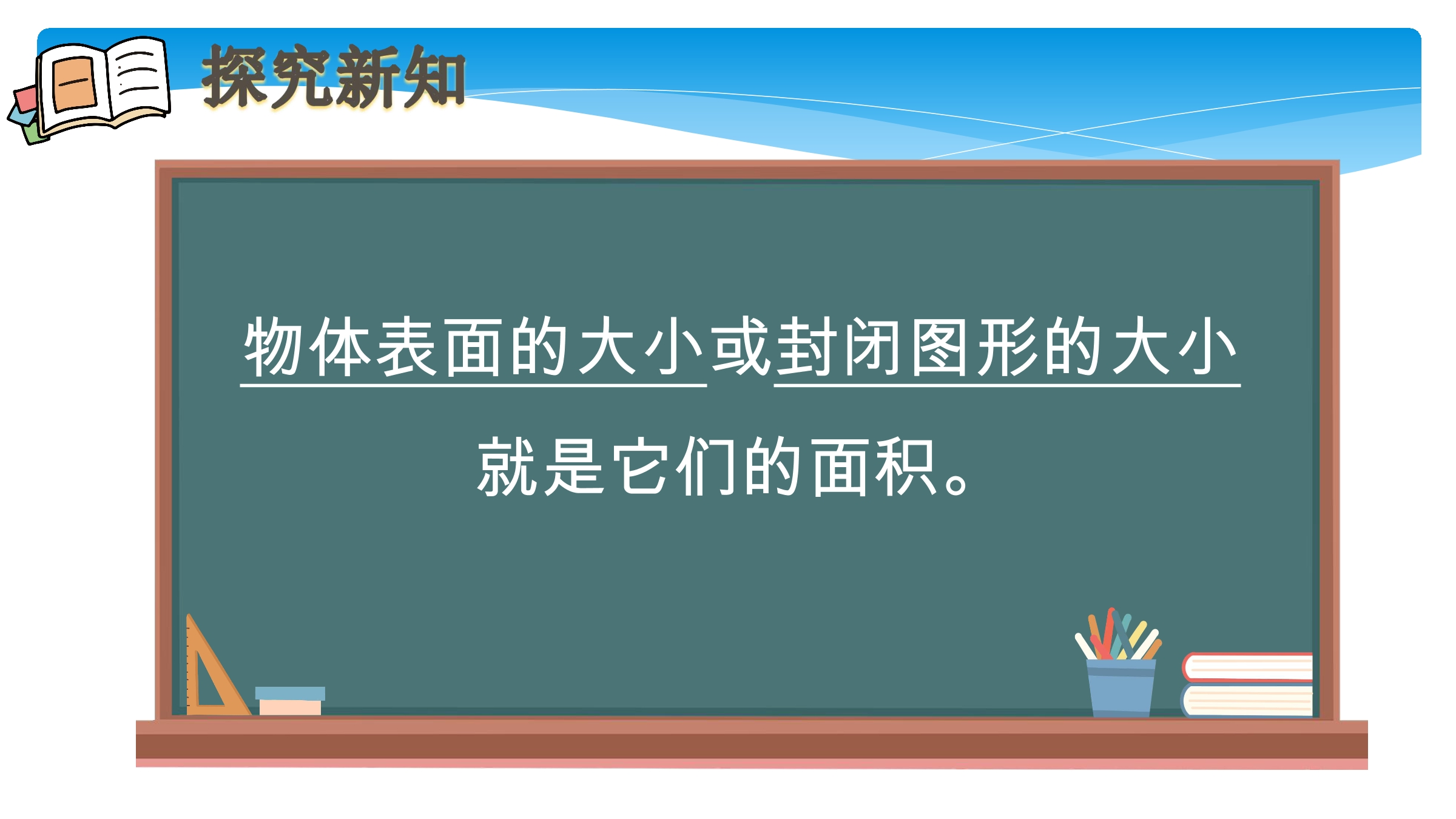 探究新知

物体表面的大小或封闭图形的大小就是它们的面积。